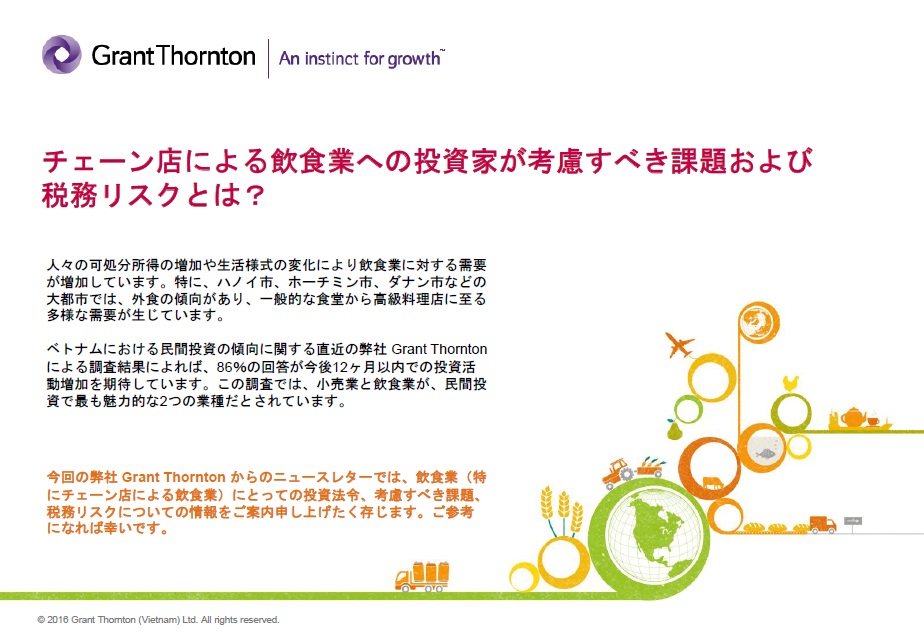 Grant Thornton | An instinct for growth™

チェーン店による飲食業への投資家が考慮すべき課題および税務リスクとは？

人々の可処分所得の増加や生活様式の変化により飲食業に対する需要が増加しています。特に、ハノイ市、ホーチミン市、ダナン市などの大都市では、外食の傾向があり、一般的な食堂から高級料理店に至る多様な需要が生じています。

ベトナムにおける民間投資の傾向に関する直近の弊社 Grant Thornton による調査結果によれば、86%の回答が今後12ヶ月以内での投資活動増加を期待しています。この調査では、小売業と飲食業が、民間投資で最も魅力的な2つの業種だとされています。

今回の弊社 Grant Thornton からのニュースレターでは、飲食業（特にチェーン店による飲食業）にとっての投資法令、考慮すべき課題、税務リスクについての情報をご案内申し上げたく存じます。ご参考になれば幸いです。

© 2016 Grant Thornton (Vietnam) Ltd. All rights reserved.